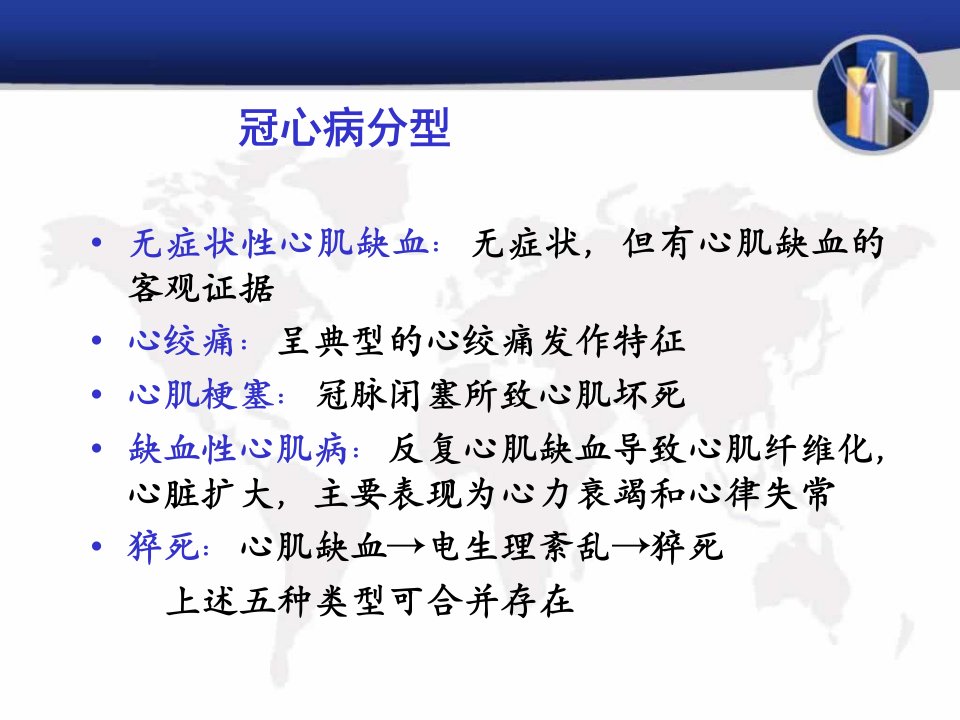 冠心病分型

• 无症状性心肌缺血：无症状，但有心肌缺血的客观证据
• 心绞痛：呈典型的心绞痛发作特征
• 心肌梗塞：冠脉闭塞所致心肌坏死
• 缺血性心肌病：反复心肌缺血导致心肌纤维化，心脏扩大，主要表现为心力衰竭和心律失常
• 猝死：心肌缺血→电生理紊乱→猝死

上述五种类型可合并存在